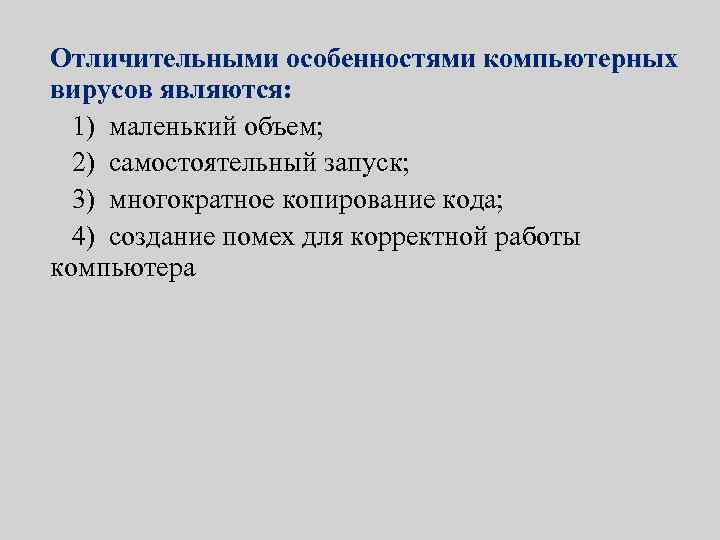 Отличительными особенностями компьютерных вирусов являются:

1) маленький объем;

2) самостоятельный запуск;

3) многократное копирование кода;

4) создание помех для корректной работы компьютера